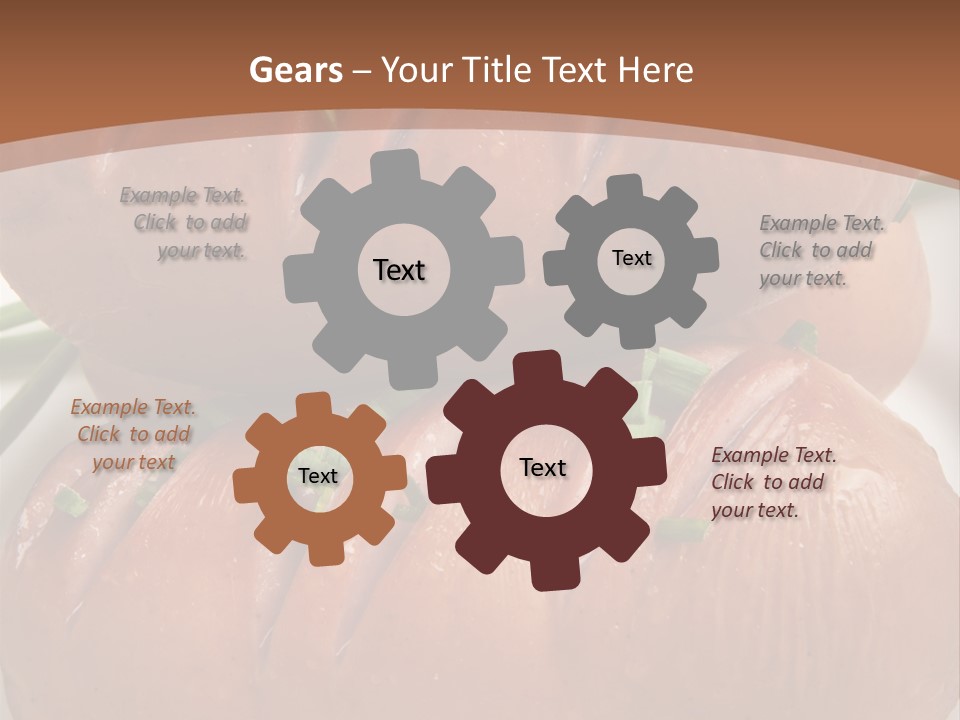 Gears – Your Title Text Here

Example Text. Click to add your text.

Text

Text

Example Text. Click to add your text.

Example Text. Click to add your text

Text

Text

Example Text. Click to add your text.